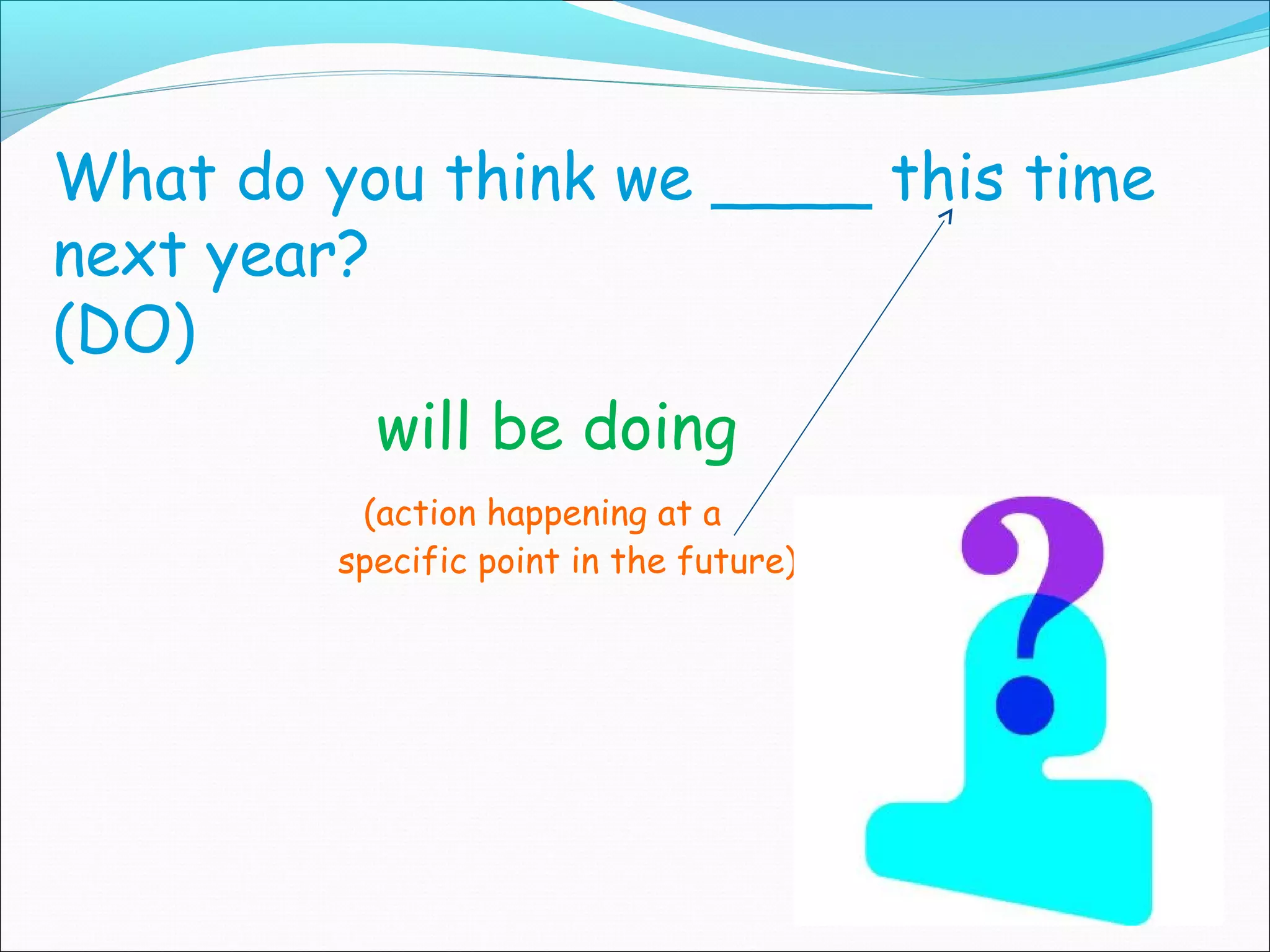 What do you think we _____ this time next year?
(DO)

will be doing

(action happening at a specific point in the future)

?